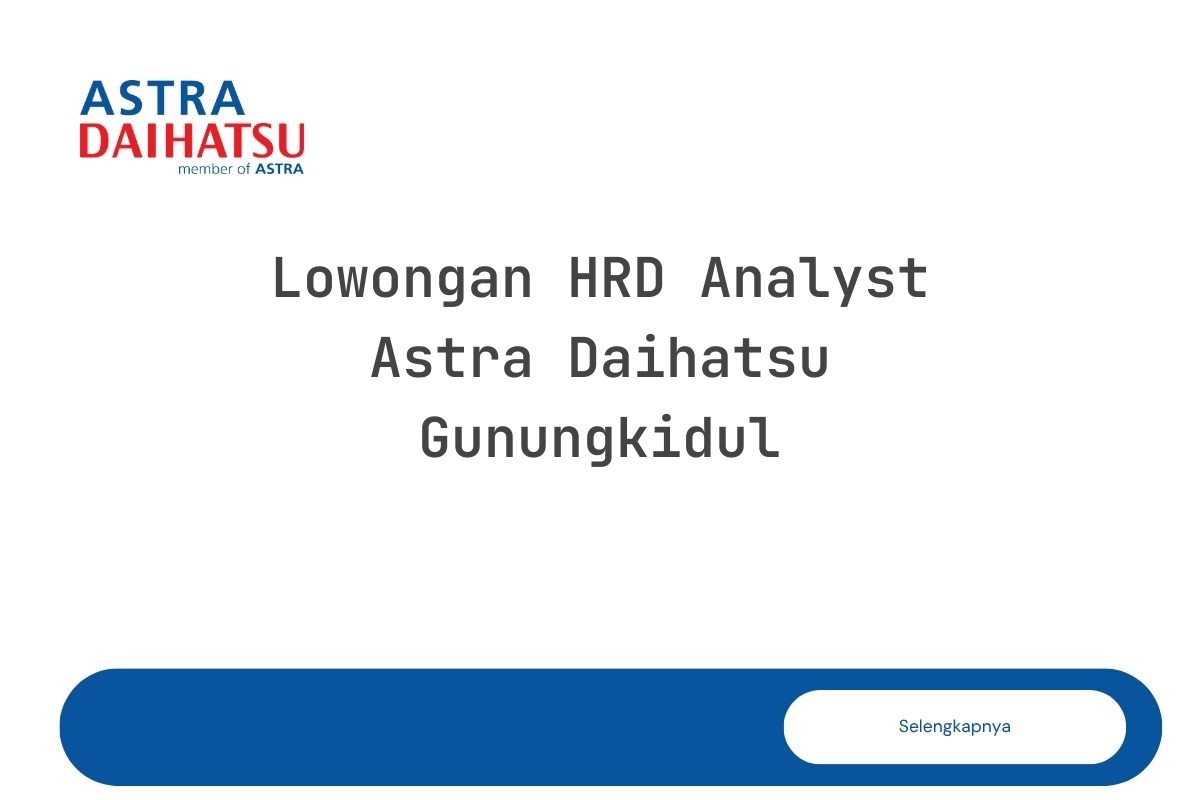 ASTRA
DAIHATSU
member of ASTRA

Lowongan HRD Analyst Astra Daihatsu Gunungkidul

Selengkapnya